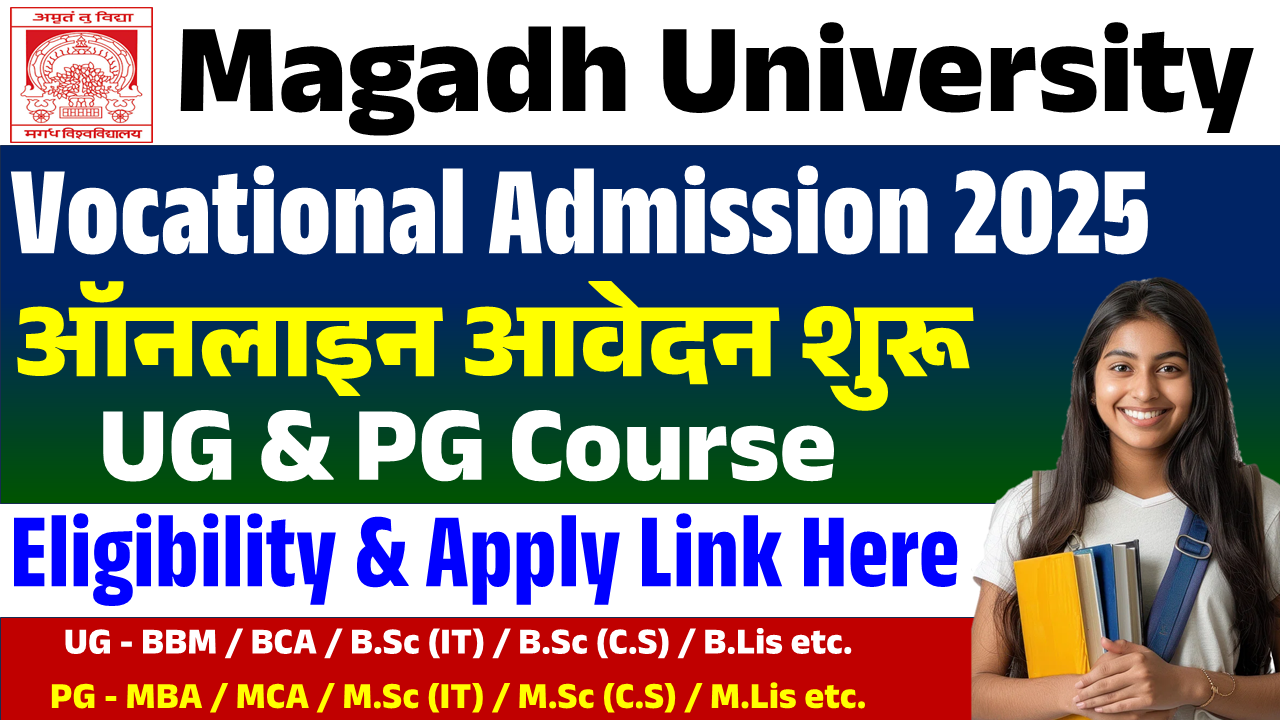 अमृतं तु विद्या
मगध विश्वविद्यालय

Magadh University

Vocational Admission 2025

ऑनलाइन आवेदन शुरू

UG & PG Course

Eligibility & Apply Link Here

UG - BBM / BCA / B.Sc (IT) / B.Sc (C.S) / B.Lis etc.

PG - MBA / MCA / M.Sc (IT) / M.Sc (C.S) / M.Lis etc.